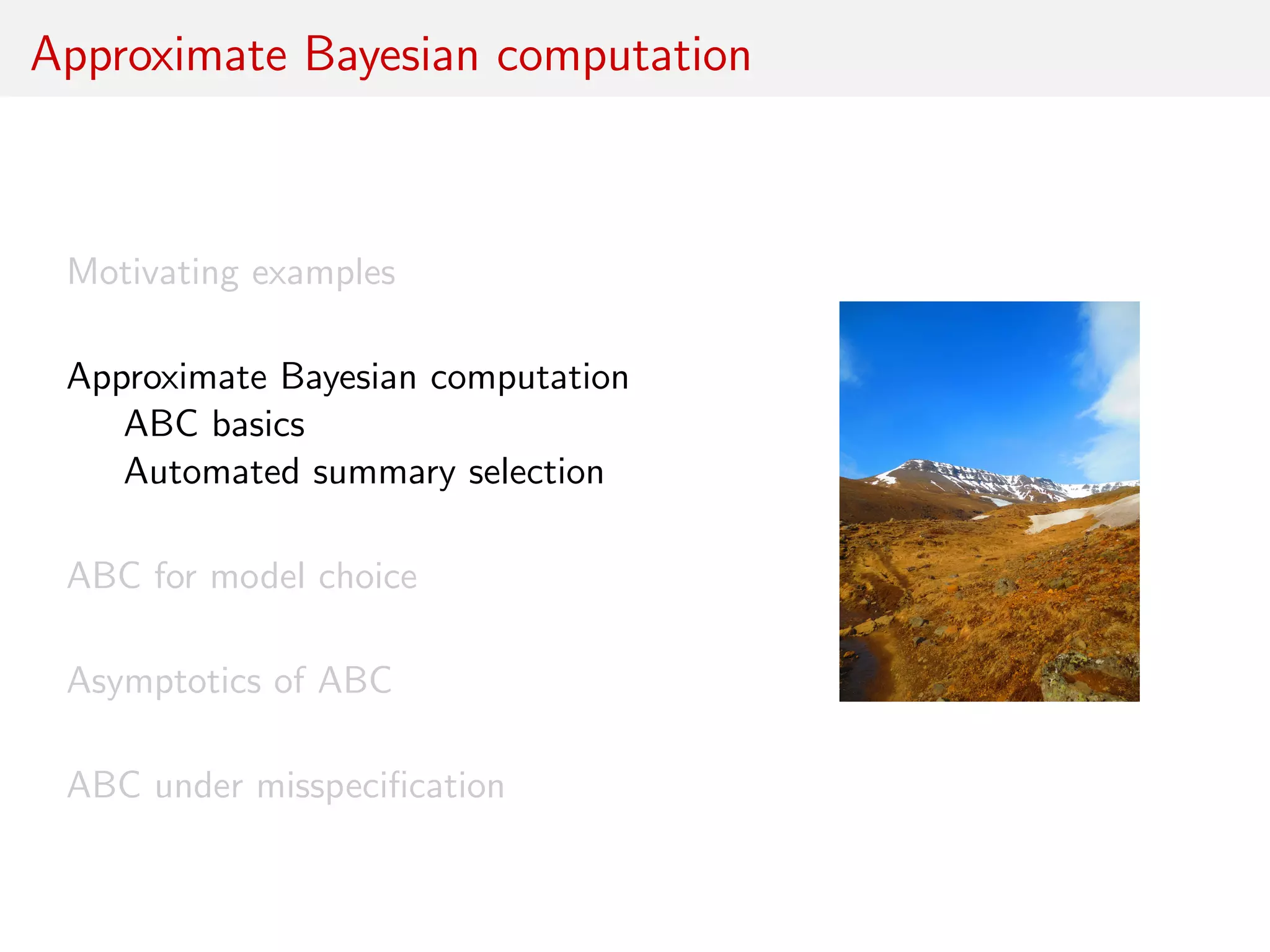 Approximate Bayesian computation

Motivating examples

Approximate Bayesian computation
ABC basics
Automated summary selection

ABC for model choice

Asymptotics of ABC

ABC under misspecification